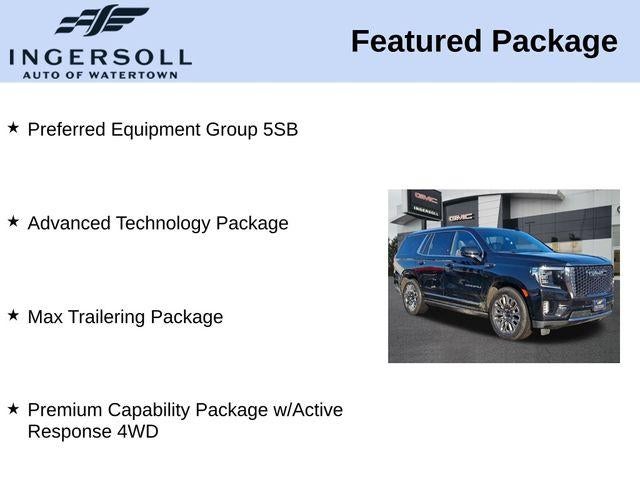 INGERSOLL
AUTO OF WATERTOWN

Featured Package

★ Preferred Equipment Group 5SB

★ Advanced Technology Package

★ Max Trailering Package

★ Premium Capability Package w/Active Response 4WD

GMC
INGERSOLL
GMC